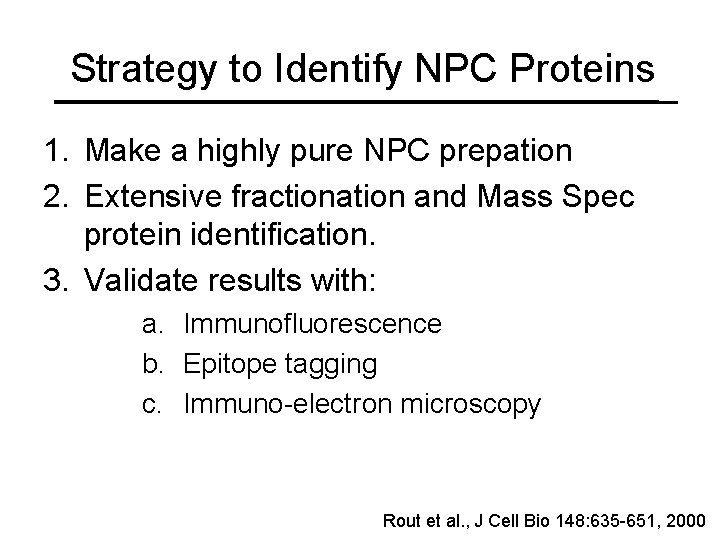 Strategy to Identify NPC Proteins

1. Make a highly pure NPC prepation
2. Extensive fractionation and Mass Spec protein identification.
3. Validate results with:
a. Immunofluorescence
b. Epitope tagging
c. Immuno-electron microscopy

Rout et al., J Cell Bio 148:635-651, 2000